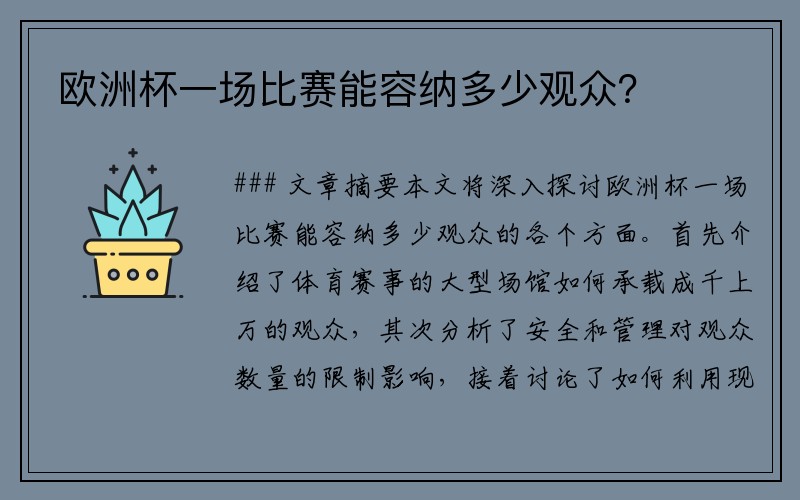 欧洲杯一场比赛能容纳多少观众?

### 文章摘要本文将深入探讨欧洲杯一场比赛能容纳多少观众的各个方面。首先介绍了体育赛事的大型场馆如何承载成千上万的观众，其次分析了安全和管理对观众数量的限制影响，接着讨论了如何利用现